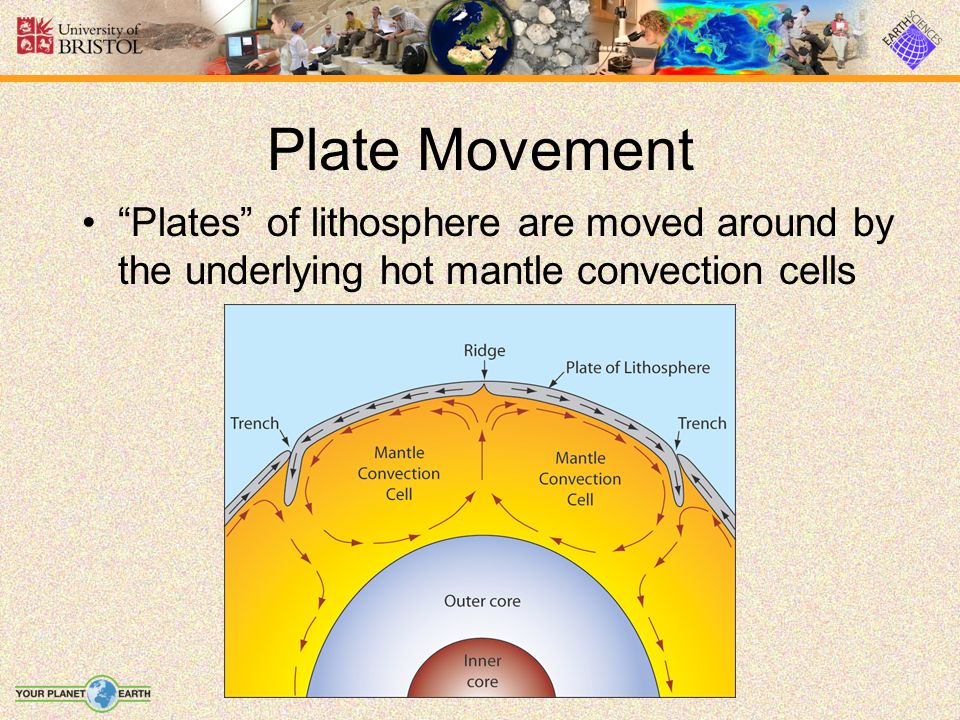 University of BRISTOL

EARTH SCIENCES

Plate Movement

• “Plates” of lithosphere are moved around by the underlying hot mantle convection cells

Ridge
Plate of Lithosphere
Trench
Trench
Mantle Convection Cell
Mantle Convection Cell
Outer core
Inner core

YOUR PLANET EARTH